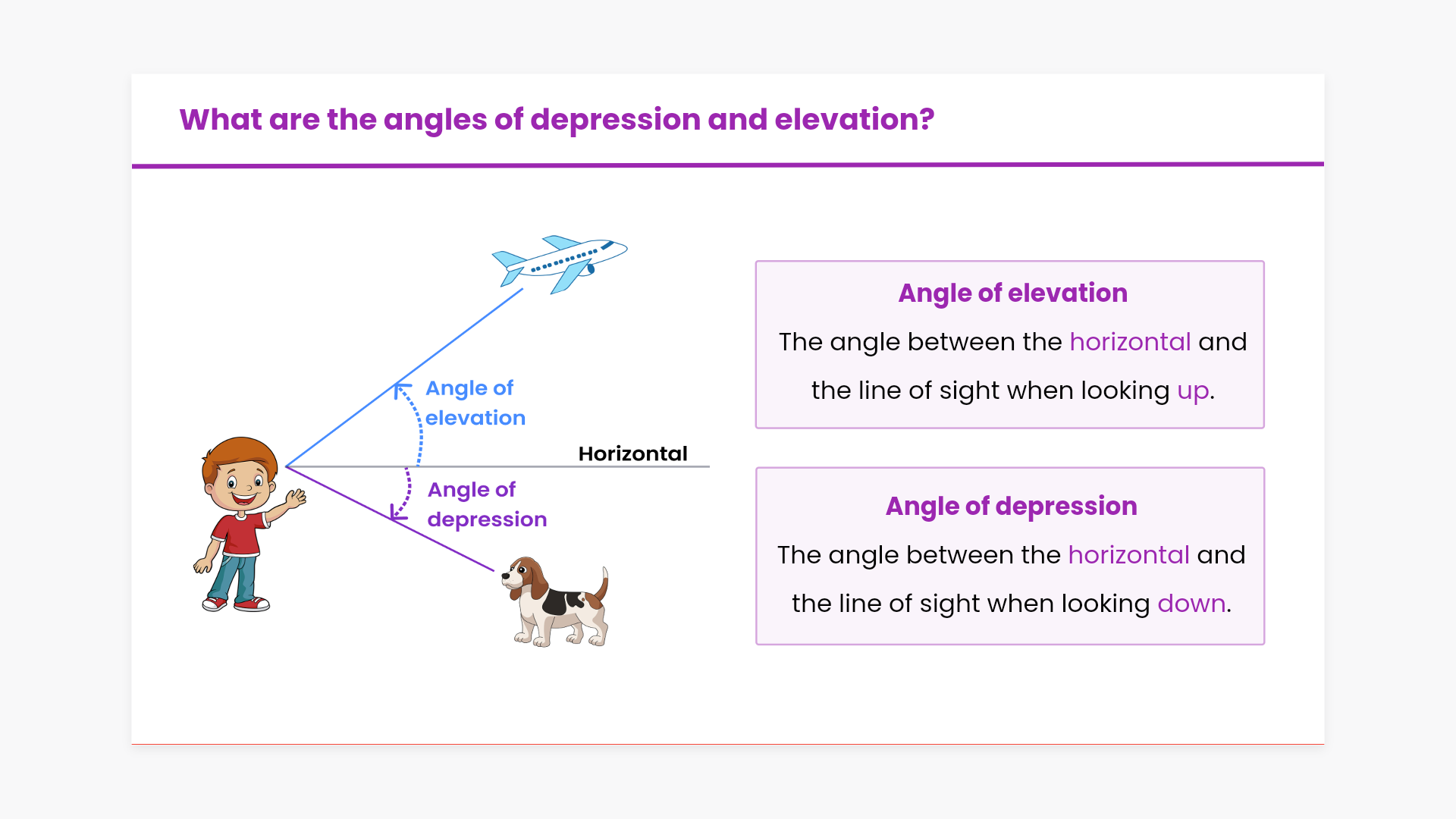 What are the angles of depression and elevation?

Angle of elevation

Horizontal

Angle of depression

Angle of elevation

The angle between the horizontal and the line of sight when looking up.

Angle of depression

The angle between the horizontal and the line of sight when looking down.